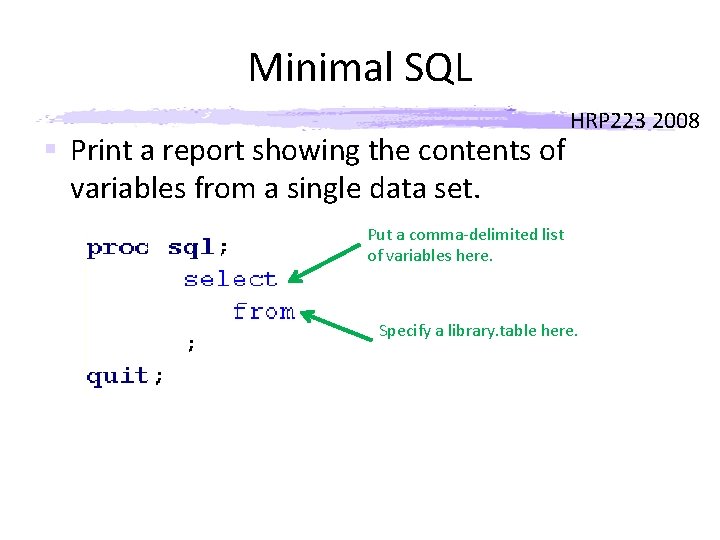 Minimal SQL

HRP223 2008

Print a report showing the contents of variables from a single data set.

proc sql;
select
from
;
quit;

Put a comma-delimited list of variables here.

Specify a library.table here.